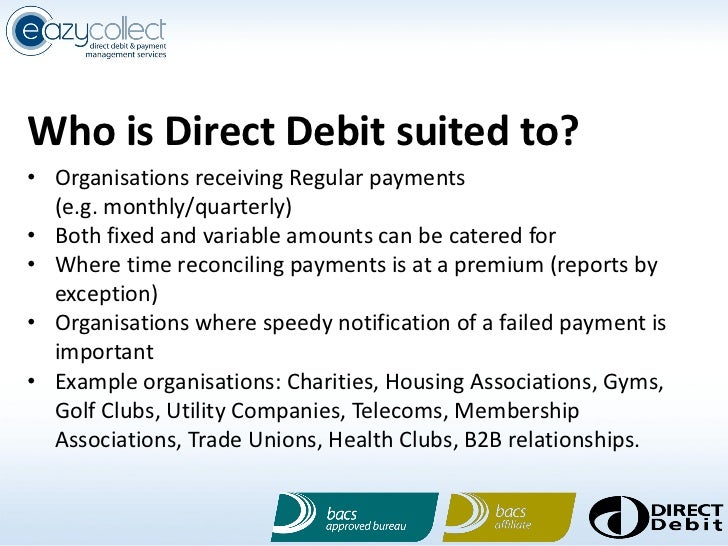 eazycollect
direct debit & payment management services

Who is Direct Debit suited to?

• Organisations receiving Regular payments (e.g. monthly/quarterly)
• Both fixed and variable amounts can be catered for
• Where time reconciling payments is at a premium (reports by exception)
• Organisations where speedy notification of a failed payment is important
• Example organisations: Charities, Housing Associations, Gyms, Golf Clubs, Utility Companies, Telecoms, Membership Associations, Trade Unions, Health Clubs, B2B relationships.

bacs approved bureau

bacs affiliate

DIRECT Debit